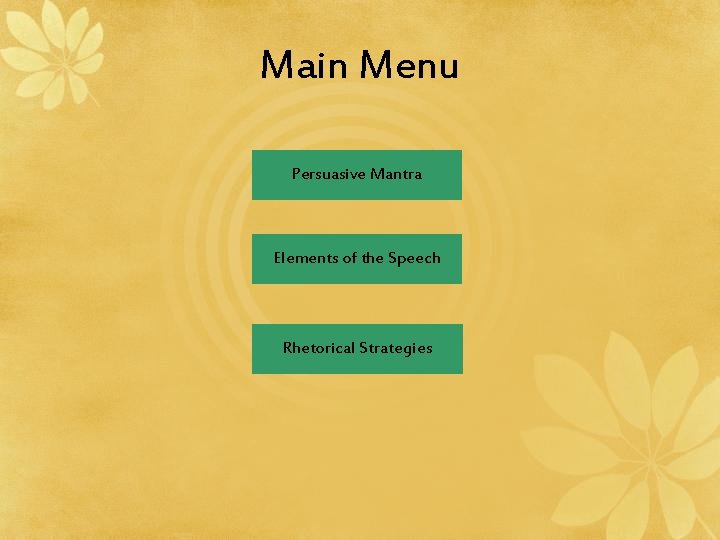 Main Menu

Persuasive Mantra

Elements of the Speech

Rhetorical Strategies